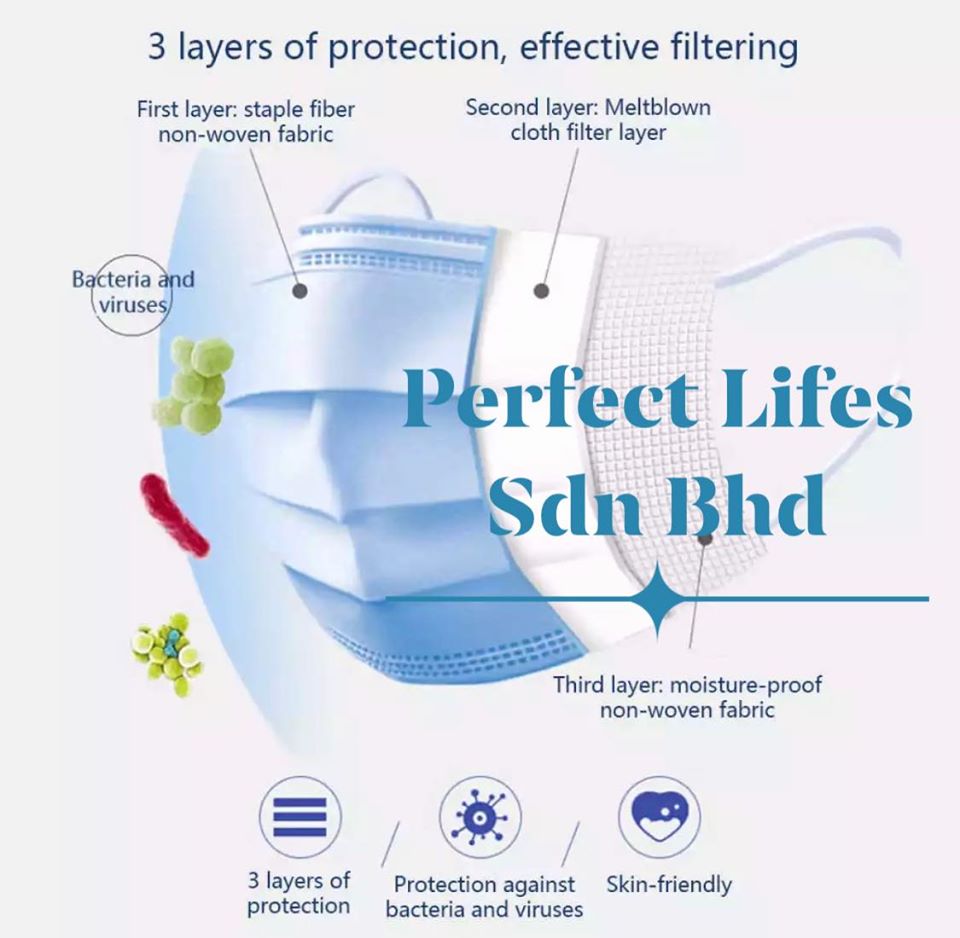 3 layers of protection, effective filtering

First layer: staple fiber non-woven fabric

Second layer: Meltblown cloth filter layer

Bacteria and viruses

Perfect Lifes Sdn Bhd

Third layer: moisture-proof non-woven fabric

3 layers of protection

Protection against bacteria and viruses

Skin-friendly